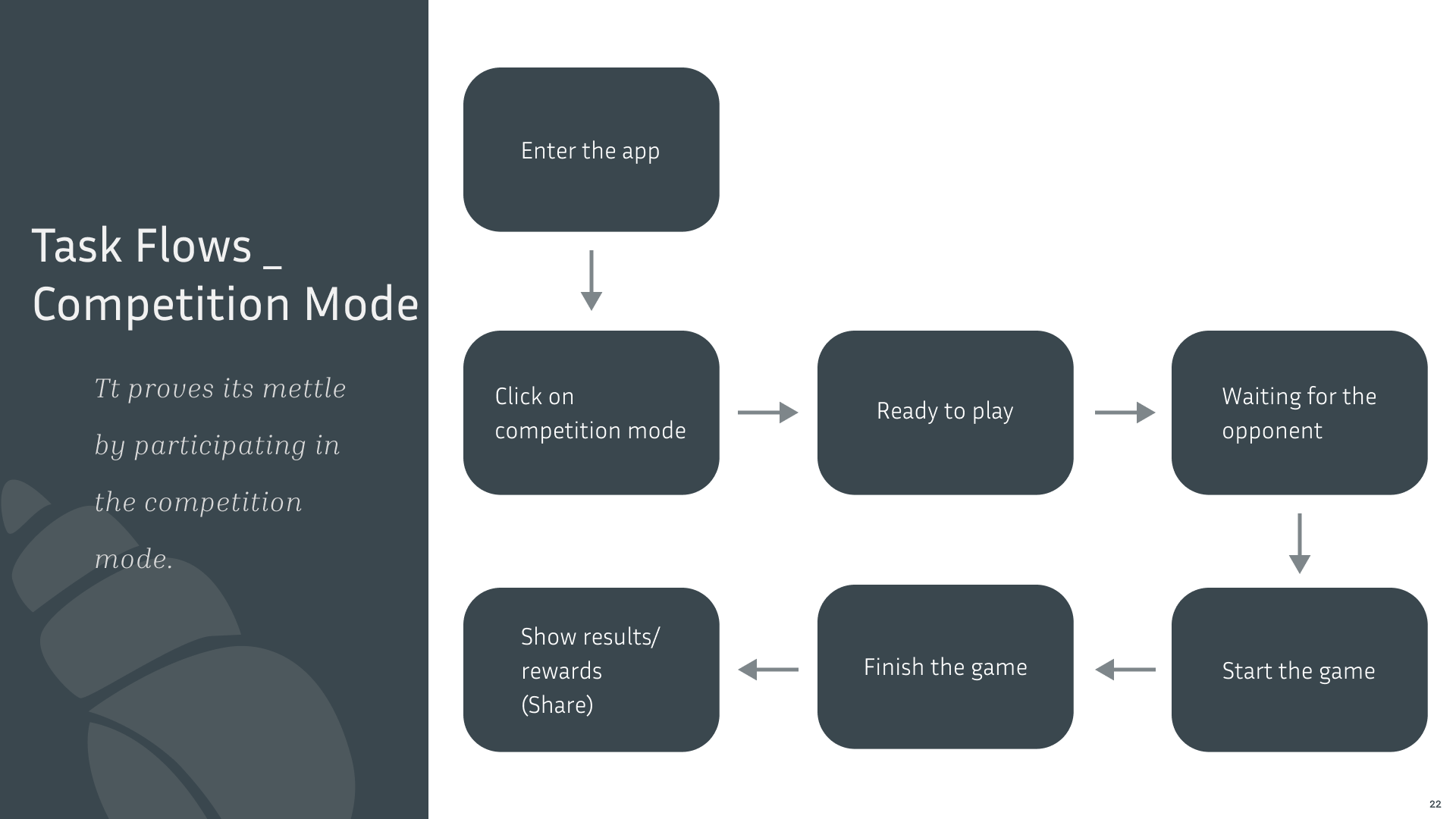 Task Flows _ Competition Mode

Tt proves its mettle by participating in the competition mode.

Enter the app

Click on competition mode

Ready to play

Waiting for the opponent

Start the game

Finish the game

Show results/ rewards (Share)

22